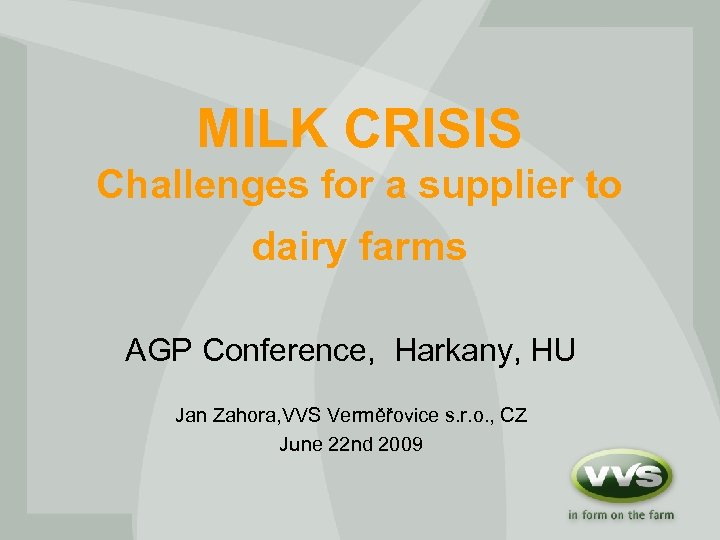 MILK CRISIS
Challenges for a supplier to dairy farms

AGP Conference, Harkany, HU

Jan Zahora,VVS Verměřovice s.r.o., CZ
June 22nd 2009

VVS
in form on the farm